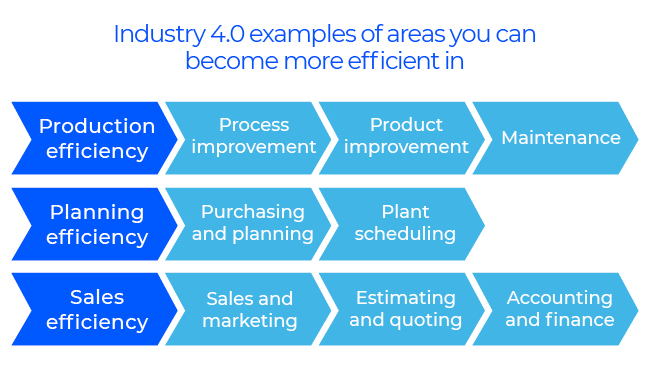 Industry 4.0 examples of areas you can become more efficient in

Production efficiency

Process improvement

Product improvement

Maintenance

Planning efficiency

Purchasing and planning

Plant scheduling

Sales efficiency

Sales and marketing

Estimating and quoting

Accounting and finance